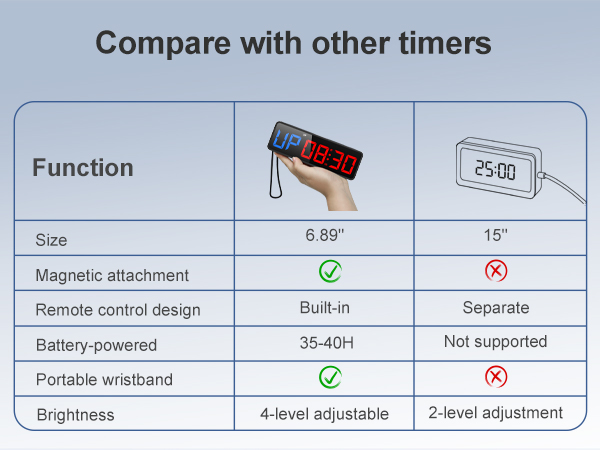 Compare with other timers

| Function | UP 08:30 | 25:00 |
|---|---|---|
| Size | 6.89'' | 15'' |
| Magnetic attachment | ✓ | ✗ |
| Remote control design | Built-in | Separate |
| Battery-powered | 35-40H | Not supported |
| Portable wristband | ✓ | ✗ |
| Brightness | 4-level adjustable | 2-level adjustment |